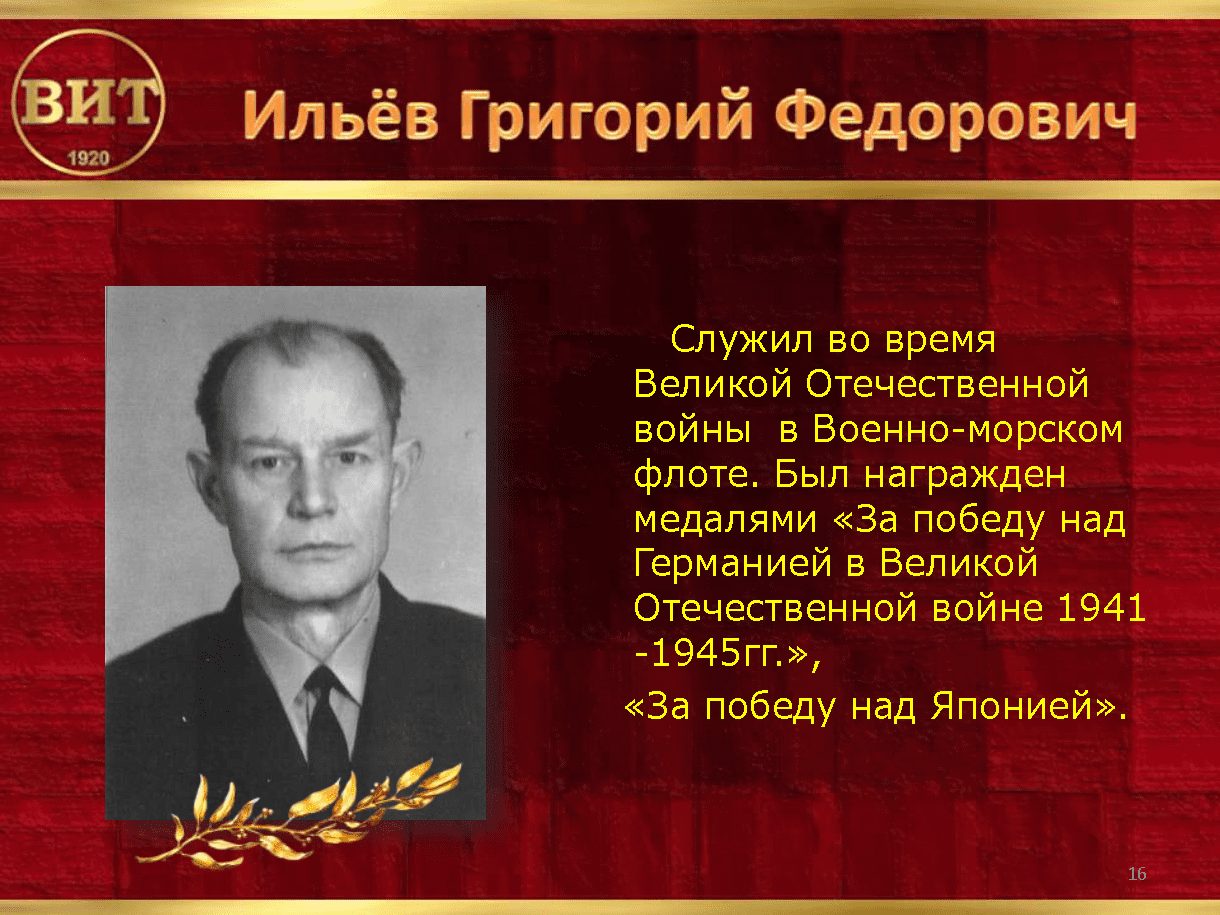 ВИТ
1920

Ильёв Григорий Федорович

Служил во время Великой Отечественной войны в Военно-морском флоте. Был награжден медалями «За победу над Германией в Великой Отечественной войне 1941 -1945гг.»,
«За победу над Японией».

16